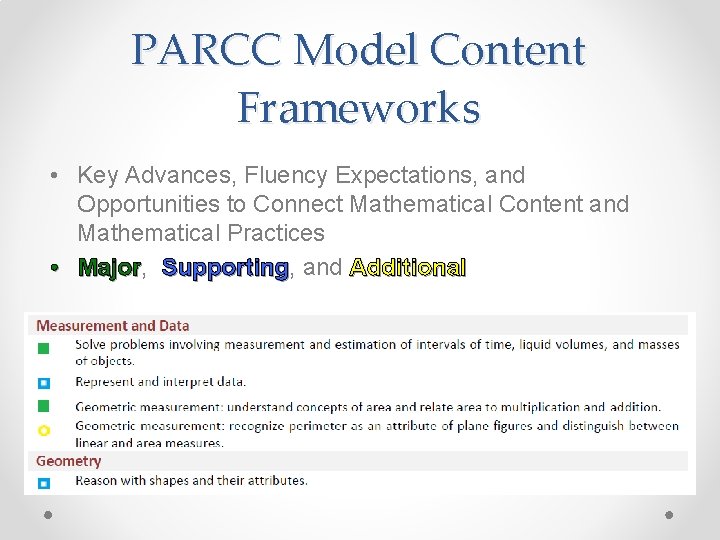 PARCC Model Content Frameworks

• Key Advances, Fluency Expectations, and Opportunities to Connect Mathematical Content and Mathematical Practices
• Major, Supporting, and Additional

Measurement and Data
Solve problems involving measurement and estimation of intervals of time, liquid volumes, and masses of objects.
Represent and interpret data.
Geometric measurement: understand concepts of area and relate area to multiplication and addition.
Geometric measurement: recognize perimeter as an attribute of plane figures and distinguish between linear and area measures.
Geometry
Reason with shapes and their attributes.